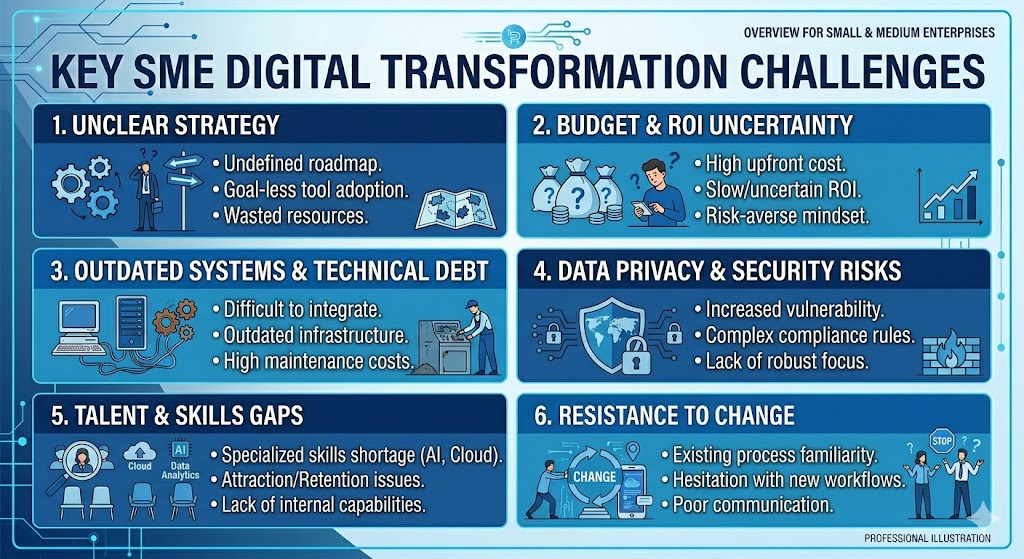 OVERVIEW FOR SMALL & MEDIUM ENTERPRISES

KEY SME DIGITAL TRANSFORMATION CHALLENGES

1. UNCLEAR STRATEGY

• Undefined roadmap.
• Goal-less tool adoption.
• Wasted resources.

2. BUDGET & ROI UNCERTAINTY

• High upfront cost.
• Slow/uncertain ROI.
• Risk-averse mindset.

3. OUTDATED SYSTEMS & TECHNICAL DEBT

• Difficult to integrate.
• Outdated infrastructure.
• High maintenance costs.

4. DATA PRIVACY & SECURITY RISKS

• Increased vulnerability.
• Complex compliance rules.
• Lack of robust focus.

5. TALENT & SKILLS GAPS

Cloud

AI

Data Analytics

• Specialized skills shortage (AI, Cloud).
• Attraction/Retention issues.
• Lack of internal capabilities.

6. RESISTANCE TO CHANGE

CHANGE

STOP

• Existing process familiarity.
• Hesitation with new workflows.
• Poor communication.

PROFESSIONAL ILLUSTRATION